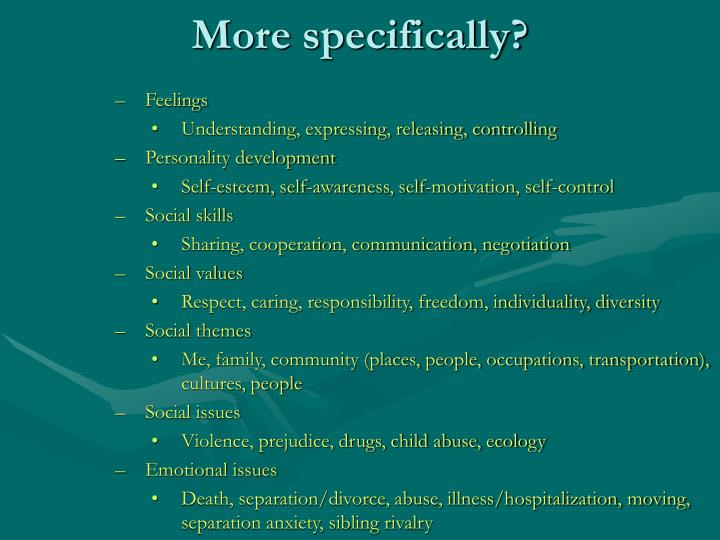 More specifically?

– Feelings
  • Understanding, expressing, releasing, controlling
– Personality development
  • Self-esteem, self-awareness, self-motivation, self-control
– Social skills
  • Sharing, cooperation, communication, negotiation
– Social values
  • Respect, caring, responsibility, freedom, individuality, diversity
– Social themes
  • Me, family, community (places, people, occupations, transportation), cultures, people
– Social issues
  • Violence, prejudice, drugs, child abuse, ecology
– Emotional issues
  • Death, separation/divorce, abuse, illness/hospitalization, moving, separation anxiety, sibling rivalry